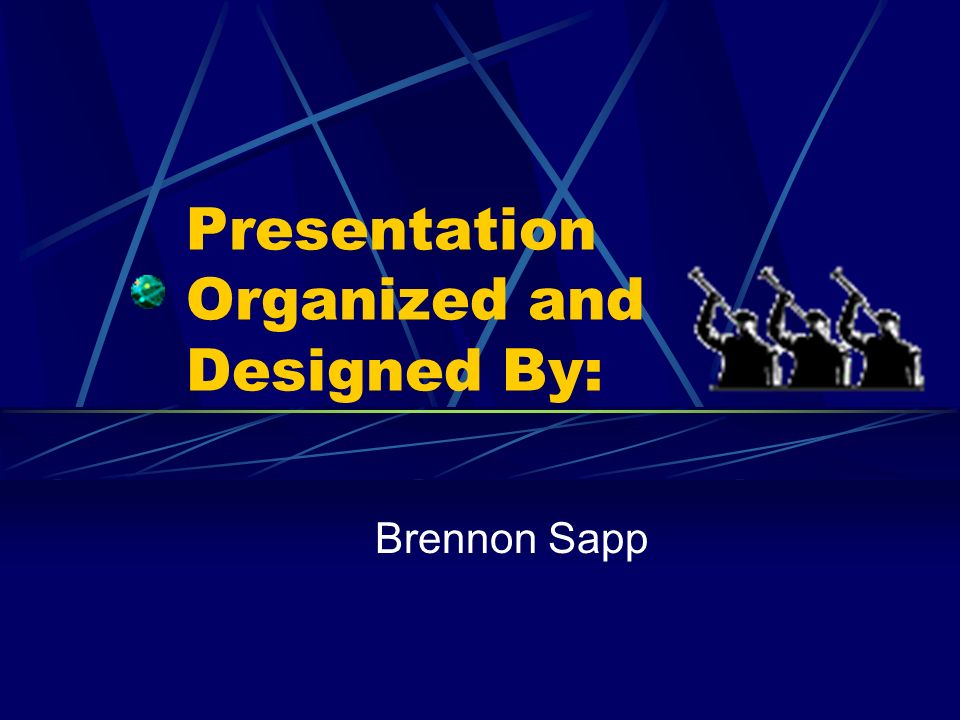 Presentation Organized and Designed By:

Brennon Sapp